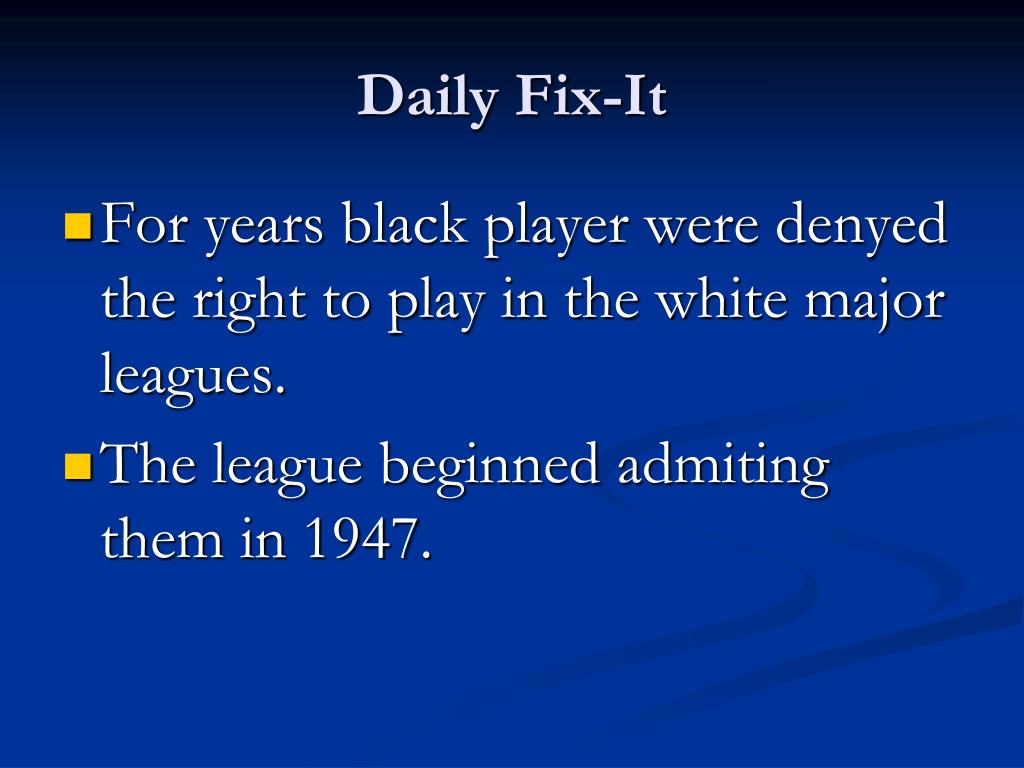 Daily Fix-It

For years black player were denyed the right to play in the white major leagues.

The league beginned admiting them in 1947.